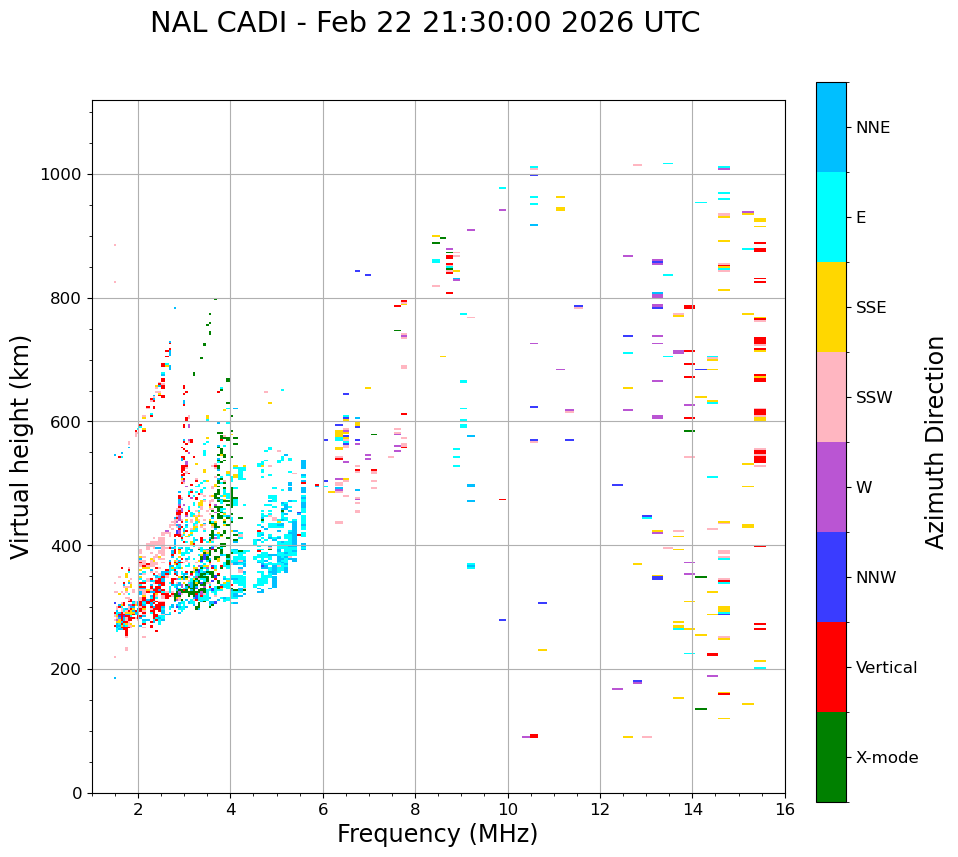 NAL CADI - Feb 22 21:30:00 2026 UTC

Virtual height (km)

1000
800
600
400
200
0

2
4
6
8
10
12
14
16

Frequency (MHz)

NNE
E
SSE
SSW
W
NNW
Vertical
X-mode

Azimuth Direction